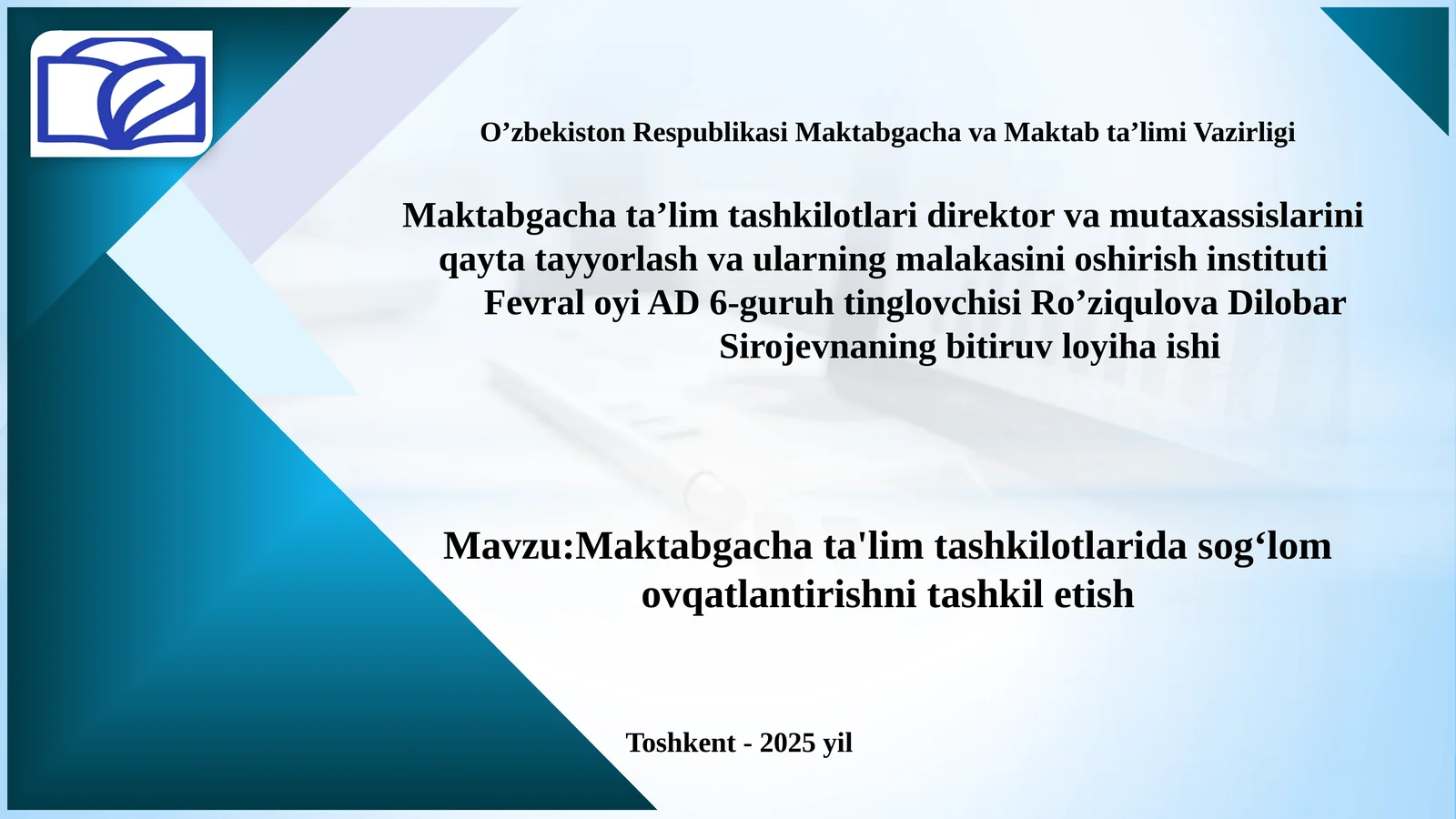 O’zbekiston Respublikasi Maktabgacha va Maktab ta’limi Vazirligi

Maktabgacha ta’lim tashkilotlari direktor va mutaxassislarini qayta tayyorlash va ularning malakasini oshirish instituti Fevral oyi AD 6-guruh tinglovchisi Ro’ziqulova Dilobar Sirojevnaning bitiruv loyiha ishi

Mavzu:Maktabgacha ta'lim tashkilotlarida sog‘lom ovqatlantirishni tashkil etish

Toshkent - 2025 yil